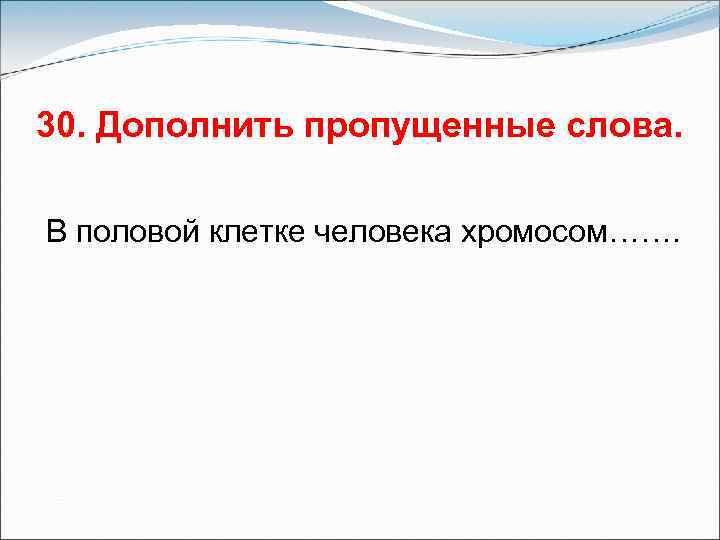 30. Дополнить пропущенные слова.

В половой клетке человека хромосом…….